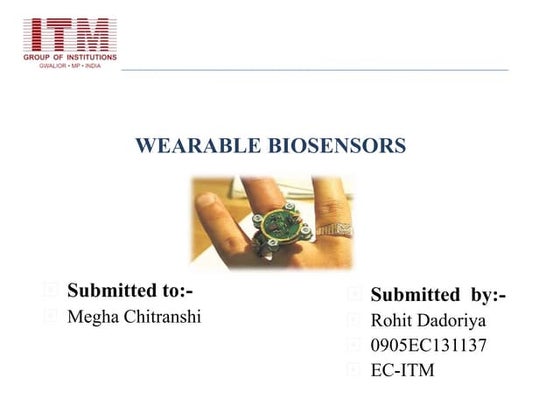 ITM
GROUP OF INSTITUTIONS
GWALIOR • MP • INDIA

WEARABLE BIOSENSORS

Submitted to:-
Megha Chitranshi

Submitted by:-
Rohit Dadoriya
0905EC131137
EC-ITM